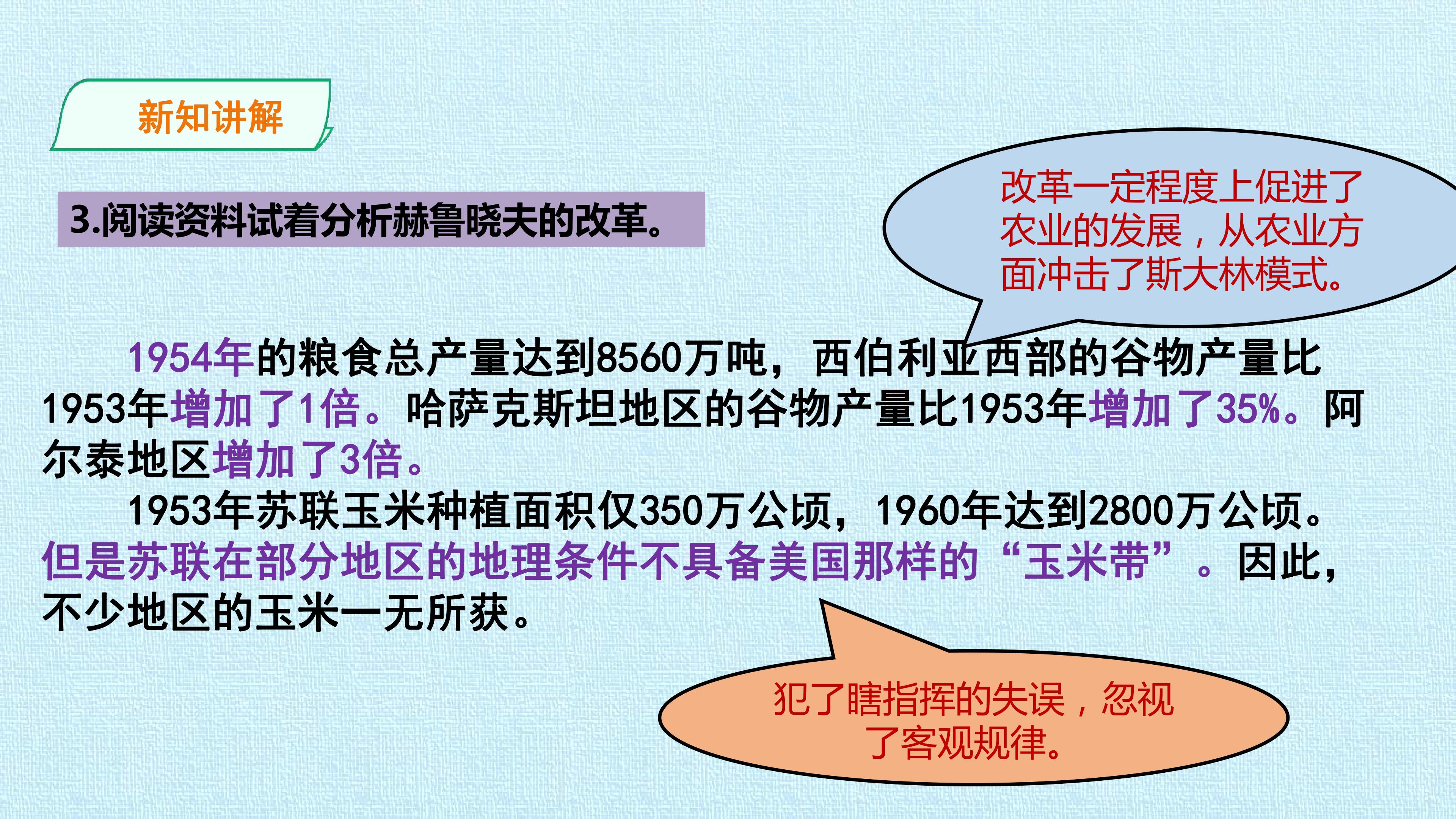 新知讲解

3.阅读资料试着分析赫鲁晓夫的改革。

改革一定程度上促进了农业的发展，从农业方面冲击了斯大林模式。

1954年的粮食总产量达到8560万吨，西伯利亚西部的谷物产量比1953年增加了1倍。哈萨克斯坦地区的谷物产量比1953年增加了35%。阿尔泰地区增加了3倍。

1953年苏联玉米种植面积仅350万公顷，1960年达到2800万公顷。但是苏联在部分地区的地理条件不具备美国那样的“玉米带”。因此，不少地区的玉米一无所获。

犯了瞎指挥的失误，忽视了客观规律。